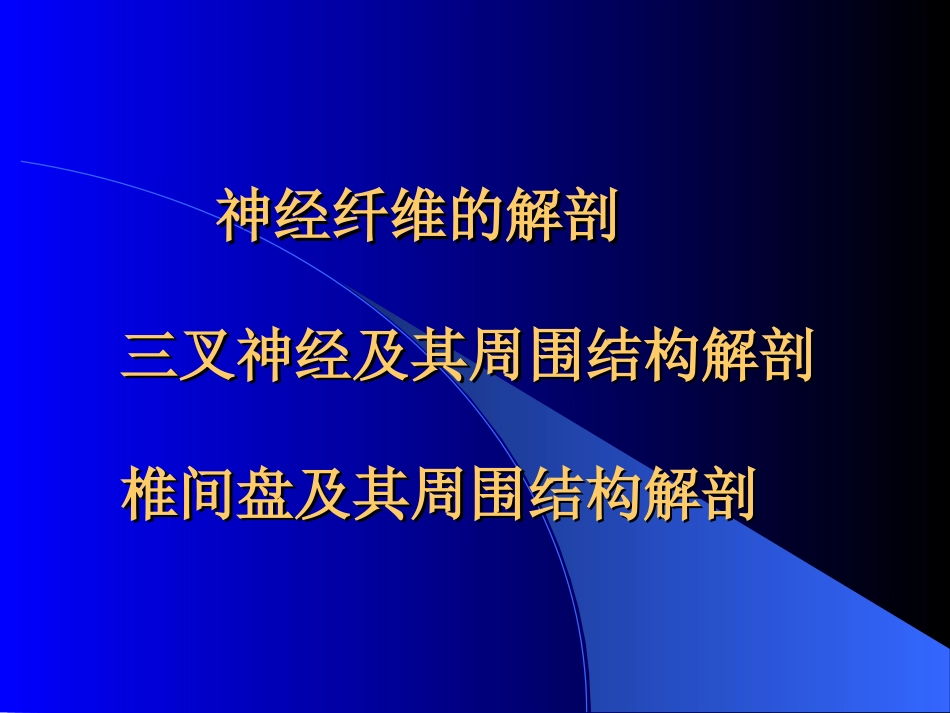 神经纤维的解剖

三叉神经及其周围结构解剖

椎间盘及其周围结构解剖